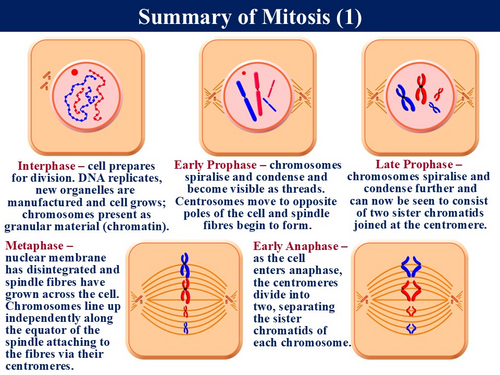 Summary of Mitosis (1)

Interphase – cell prepares for division. DNA replicates, new organelles are manufactured and cell grows; chromosomes present as granular material (chromatin).

Early Prophase – chromosomes spiralise and condense and become visible as threads. Centrosomes move to opposite poles of the cell and spindle fibres begin to form.

Late Prophase – chromosomes spiralise and condense further and can now be seen to consist of two sister chromatids joined at the centromere.

Metaphase – nuclear membrane has disintegrated and spindle fibres have grown across the cell. Chromosomes line up independently along the equator of the spindle attaching to the fibres via their centromeres.

Early Anaphase – as the cell enters anaphase, the centromeres divide into two, separating the sister chromatids of each chromosome.